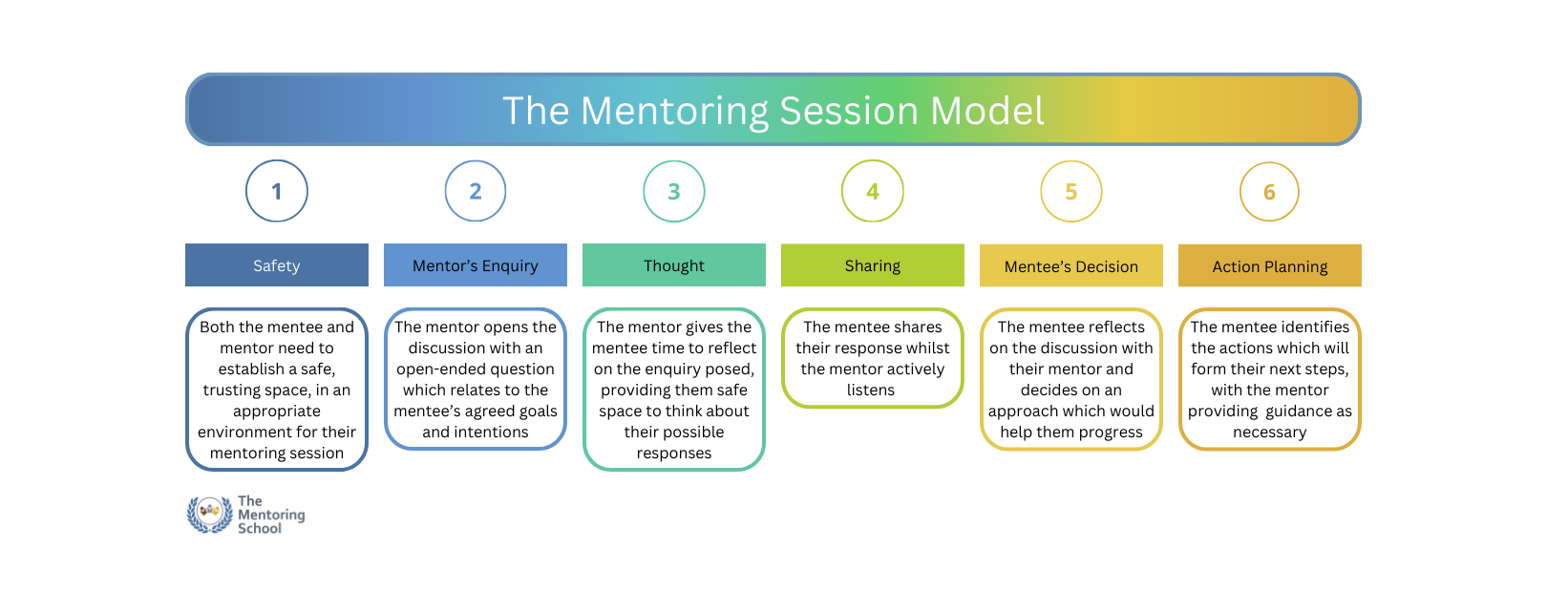 The Mentoring Session Model

1

Safety

Both the mentee and mentor need to establish a safe, trusting space, in an appropriate environment for their mentoring session

2

Mentor's Enquiry

The mentor opens the discussion with an open-ended question which relates to the mentee's agreed goals and intentions

3

Thought

The mentor gives the mentee time to reflect on the enquiry posed, providing them safe space to think about their possible responses

4

Sharing

The mentee shares their response whilst the mentor actively listens

5

Mentee's Decision

The mentee reflects on the discussion with their mentor and decides on an approach which would help them progress

6

Action Planning

The mentee identifies the actions which will form their next steps, with the mentor providing guidance as necessary

The Mentoring School